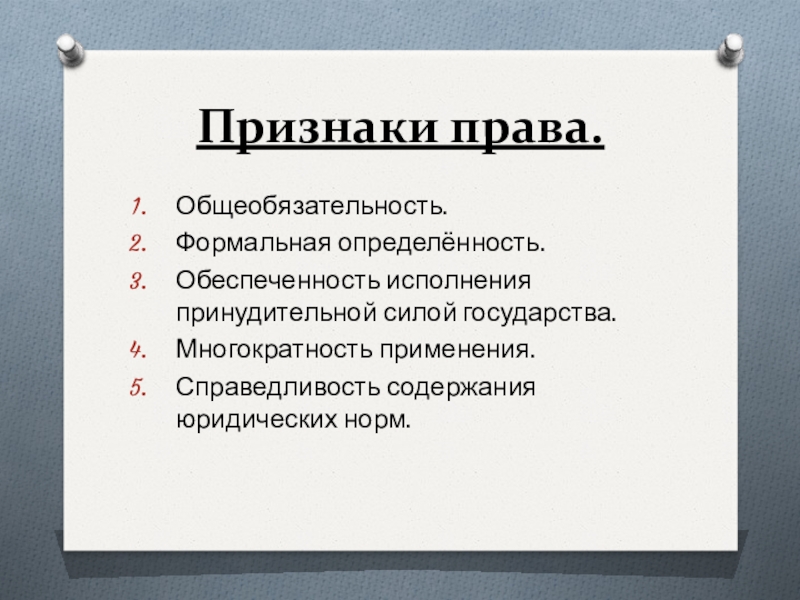 Признаки права.

1. Общеобязательность.
2. Формальная определённость.
3. Обеспеченность исполнения принудительной силой государства.
4. Многократность применения.
5. Справедливость содержания юридических норм.